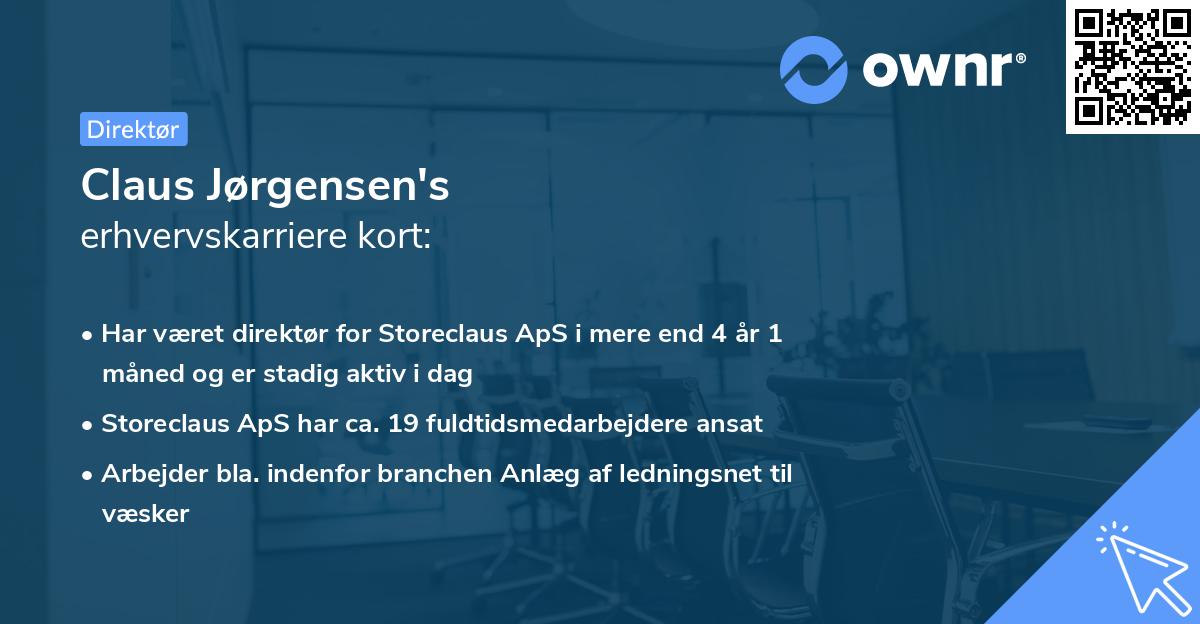 ownr®

Direktør

Claus Jørgensen's
erhvervskarriere kort:

• Har været direktør for Storeclaus ApS i mere end 4 år 1 måned og er stadig aktiv i dag
• Storeclaus ApS har ca. 19 fuldtidsmedarbejdere ansat
• Arbejder bla. indenfor branchen Anlæg af ledningsnet til væsker